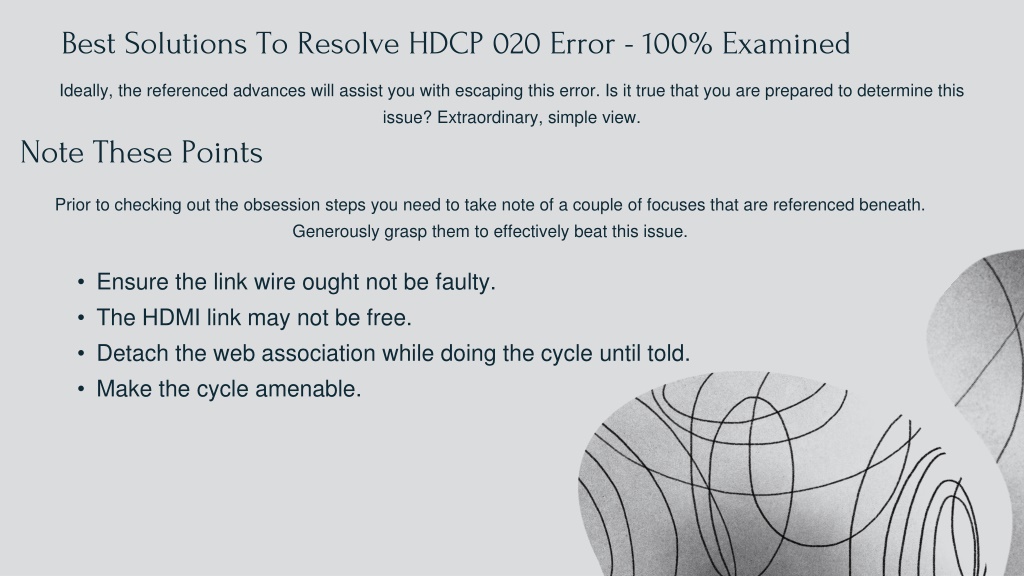 Best Solutions To Resolve HDCP 020 Error - 100% Examined

Ideally, the referenced advances will assist you with escaping this error. Is it true that you are prepared to determine this issue? Extraordinary, simple view.

Note These Points

Prior to checking out the obsession steps you need to take note of a couple of focuses that are referenced beneath. Generously grasp them to effectively beat this issue.

• Ensure the link wire ought not be faulty.
• The HDMI link may not be free.
• Detach the web association while doing the cycle until told.
• Make the cycle amenable.